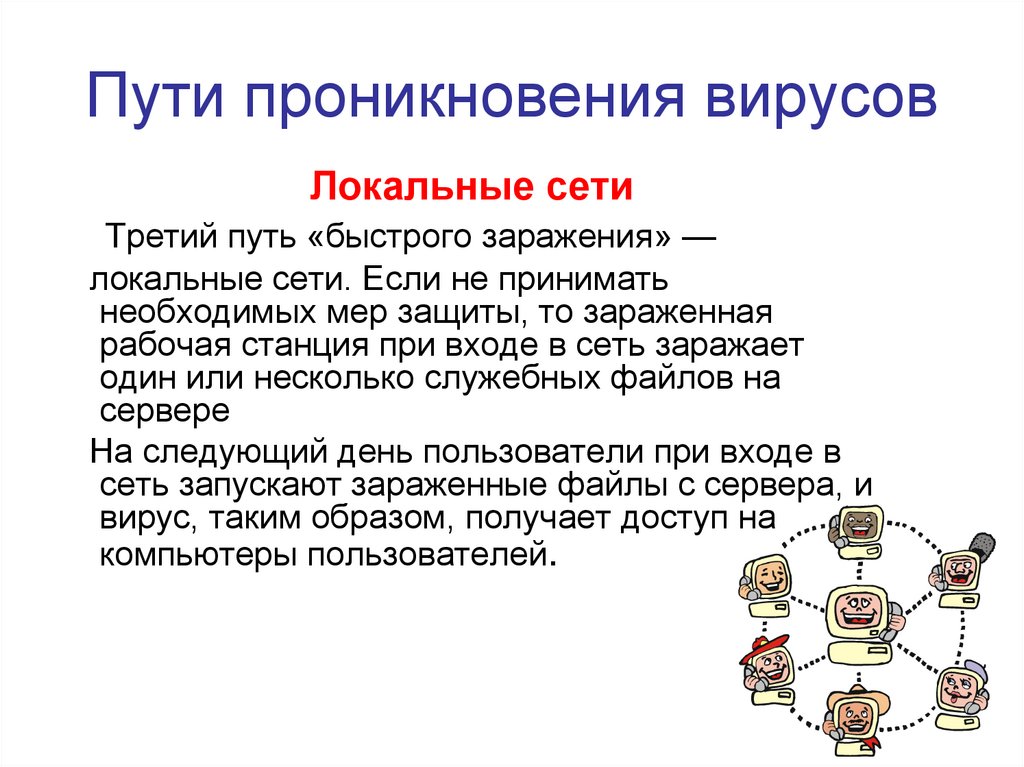 Пути проникновения вирусов

Локальные сети

Третий путь «быстрого заражения» — локальные сети. Если не принимать необходимых мер защиты, то зараженная рабочая станция при входе в сеть заражает один или несколько служебных файлов на сервере

На следующий день пользователи при входе в сеть запускают зараженные файлы с сервера, и вирус, таким образом, получает доступ на компьютеры пользователей.